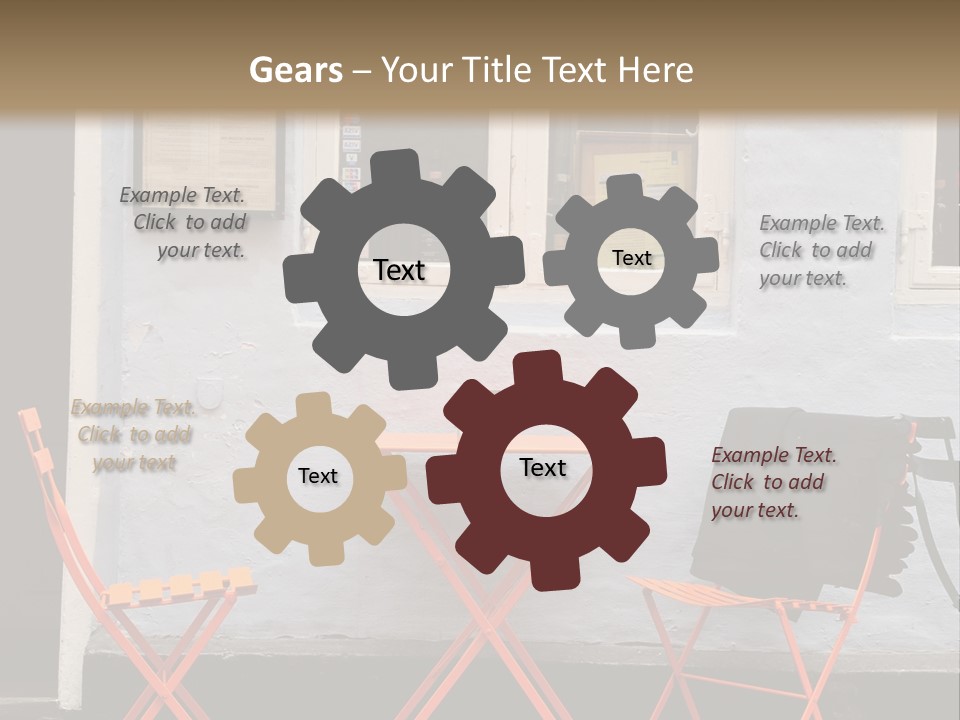 Gears – Your Title Text Here

Example Text. Click to add your text.

Text

Text

Example Text. Click to add your text.

Example Text. Click to add your text

Text

Text

Example Text. Click to add your text.